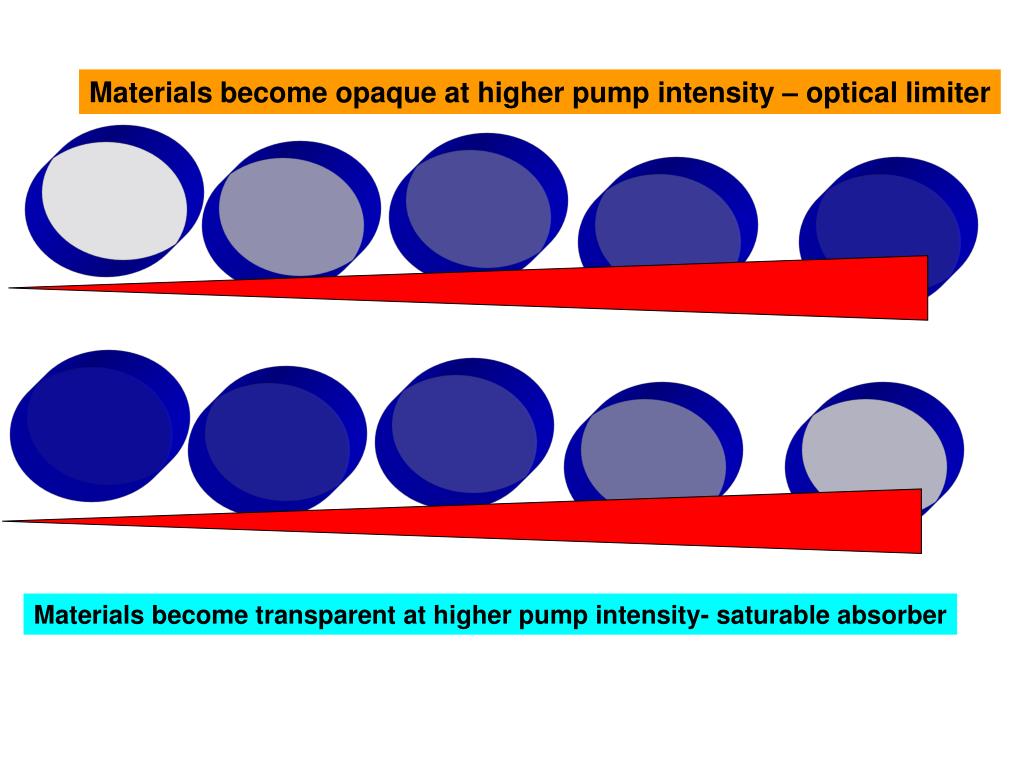 Materials become opaque at higher pump intensity – optical limiter

Materials become transparent at higher pump intensity- saturable absorber